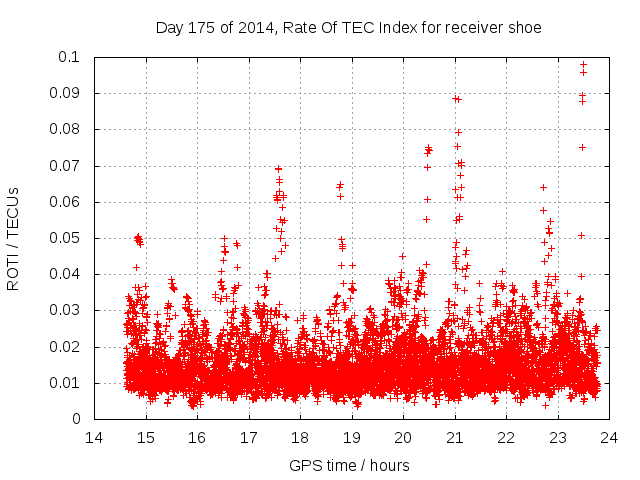 Day 175 of 2014, Rate Of TEC Index for receiver shoe

ROTI / TECUs

0.1
0.09
0.08
0.07
0.06
0.05
0.04
0.03
0.02
0.01
0

14 15 16 17 18 19 20 21 22 23 24

GPS time / hours